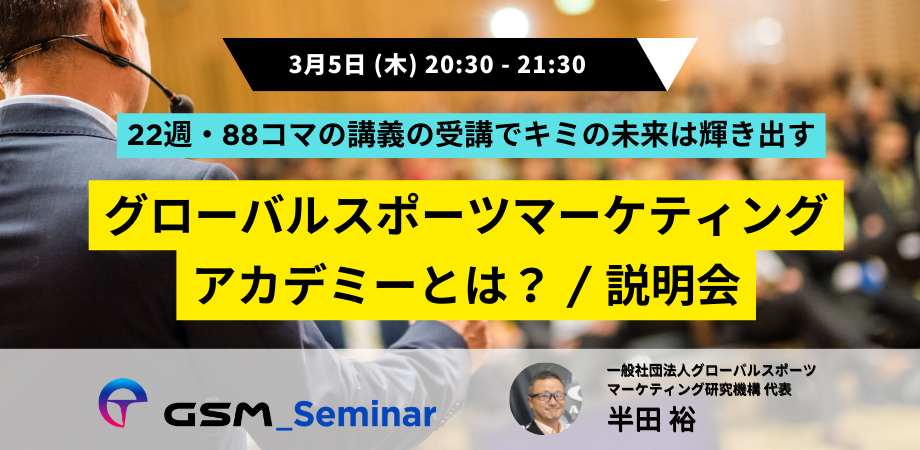 3月5日 (木) 20:30 - 21:30

22週・88コマの講義の受講でキミの未来は輝き出す

グローバルスポーツマーケティングアカデミーとは？ / 説明会

GSM_Seminar

一般社団法人グローバルスポーツマーケティング研究機構 代表
半田 裕